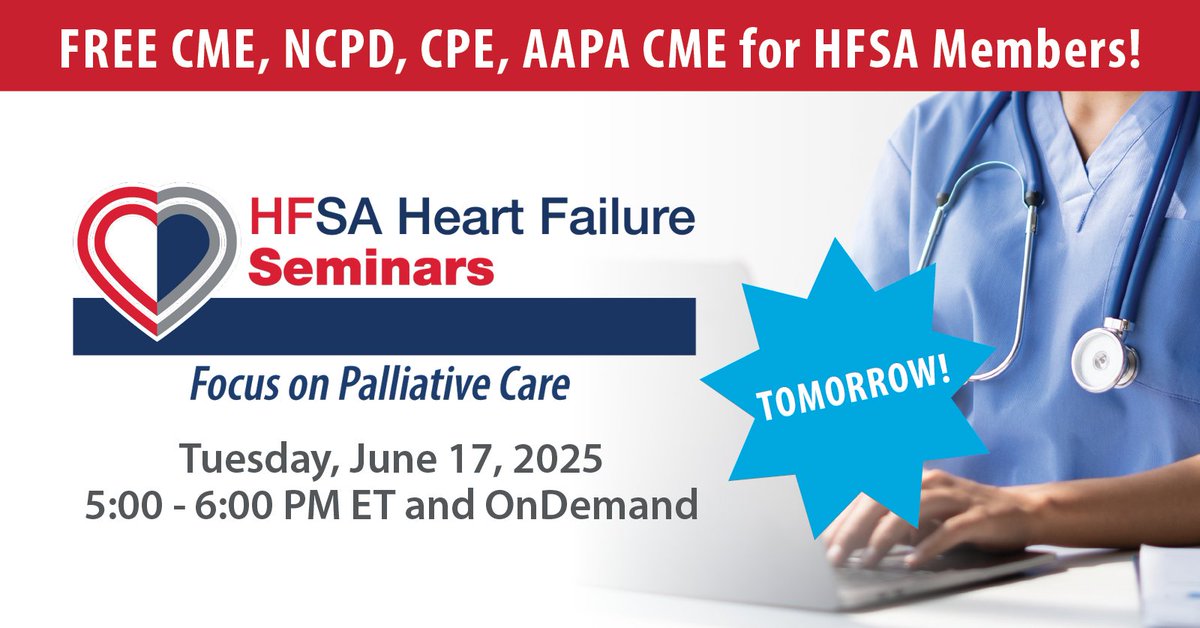 FREE CME, NCPD, CPE, AAPA CME for HFSA Members!

HFSA Heart Failure Seminars

Focus on Palliative Care

Tuesday, June 17, 2025
5:00 - 6:00 PM ET and OnDemand

TOMORROW!